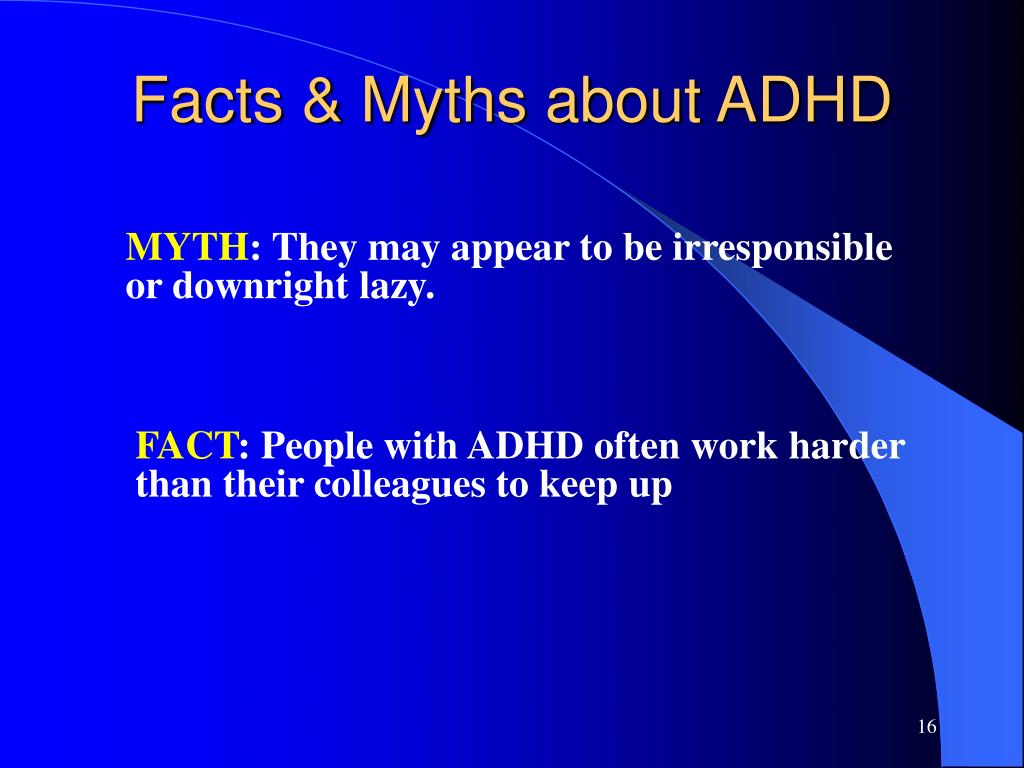 Facts & Myths about ADHD

MYTH: They may appear to be irresponsible or downright lazy.

FACT: People with ADHD often work harder than their colleagues to keep up

16